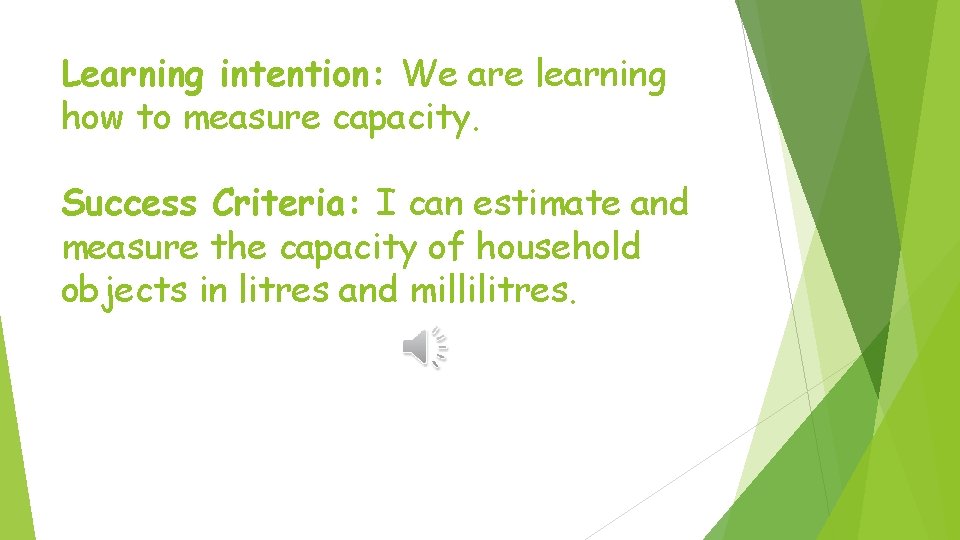 Learning intention: We are learning how to measure capacity.

Success Criteria: I can estimate and measure the capacity of household objects in litres and millilitres.